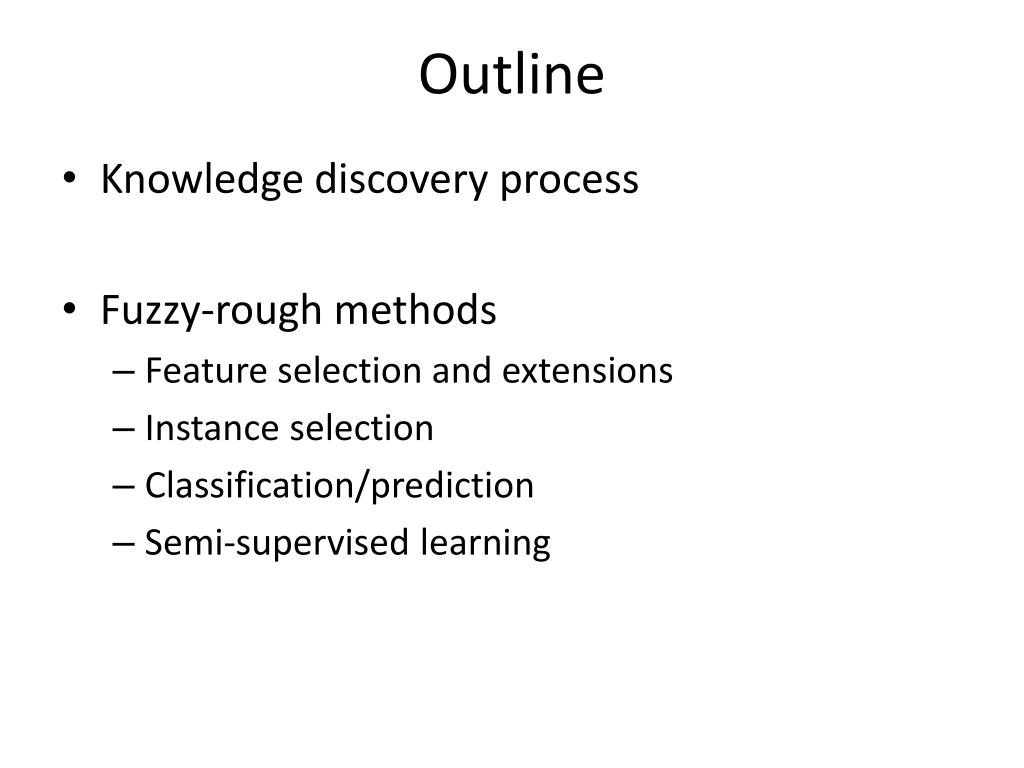 Outline

• Knowledge discovery process

• Fuzzy-rough methods
– Feature selection and extensions
– Instance selection
– Classification/prediction
– Semi-supervised learning